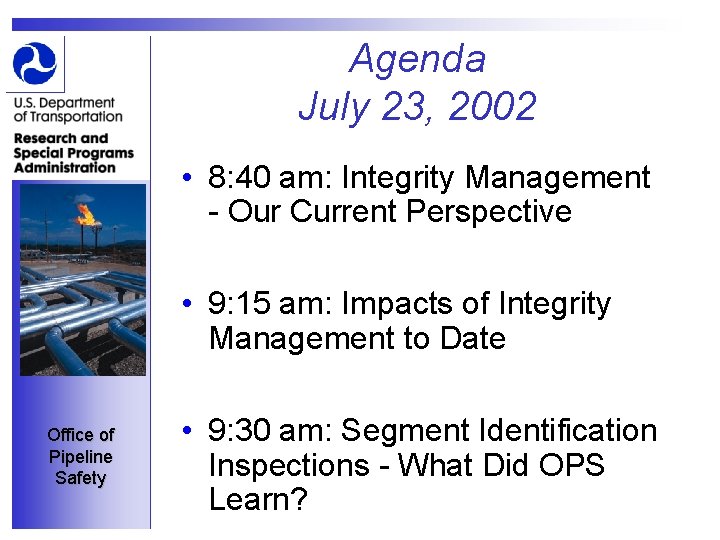 U.S. Department of Transportation
Research and Special Programs Administration

Office of Pipeline Safety

Agenda
July 23, 2002

• 8:40 am: Integrity Management - Our Current Perspective

• 9:15 am: Impacts of Integrity Management to Date

• 9:30 am: Segment Identification Inspections - What Did OPS Learn?